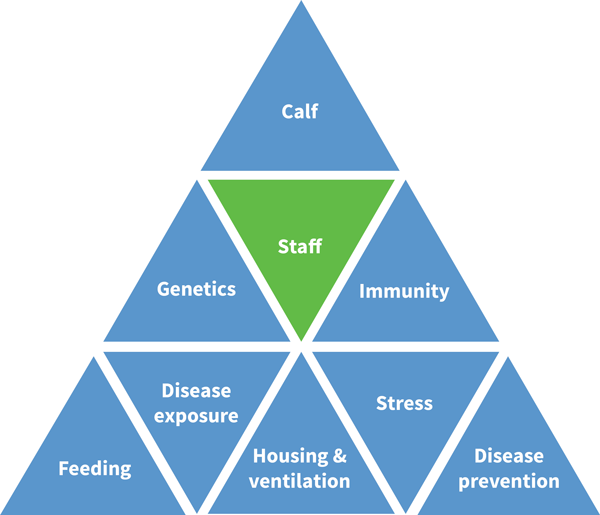 Calf

Genetics

Staff

Immunity

Feeding

Disease exposure

Housing & ventilation

Stress

Disease prevention